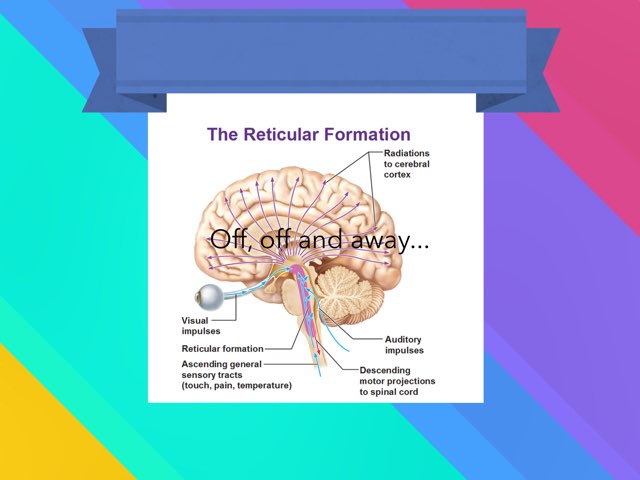 The Reticular Formation

Radiations to cerebral cortex

Off, off and away...

Visual impulses

Reticular formation

Ascending general sensory tracts (touch, pain, temperature)

Auditory impulses

Descending motor projections to spinal cord